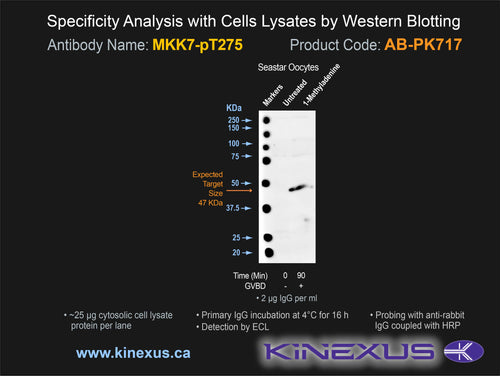 Specificity Analysis with Cells Lysates by Western Blotting

Antibody Name: MKK7-pT275

Product Code: AB-PK717

Seastar Oocytes

Markers

Untreated

1-Methyladenine

KDa

250

150

100

75

50

37.5

25

20

Expected Target Size 47 KDa

Time (Min) 0 90

GVBD - +

• 2 µg IgG per ml

• ~25 µg cytosolic cell lysate protein per lane

• Primary IgG incubation at 4°C for 16 h

• Detection by ECL

• Probing with anti-rabbit IgG coupled with HRP

www.kinexus.ca

KINEXUS